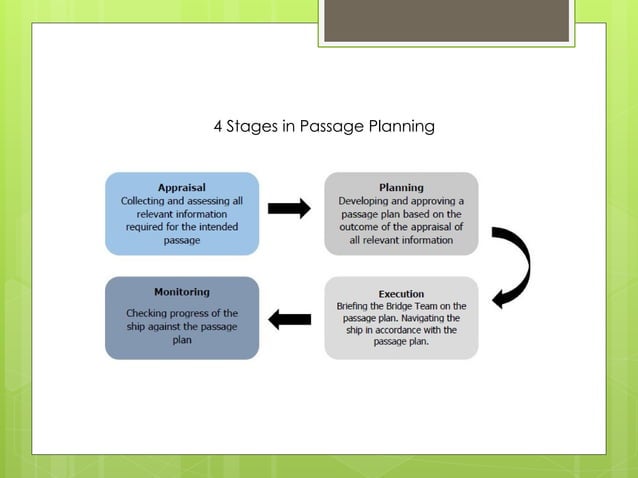 4 Stages in Passage Planning

Appraisal
Collecting and assessing all relevant information required for the intended passage

Planning
Developing and approving a passage plan based on the outcome of the appraisal of all relevant information

Execution
Briefing the Bridge Team on the passage plan. Navigating the ship in accordance with the passage plan.

Monitoring
Checking progress of the ship against the passage plan